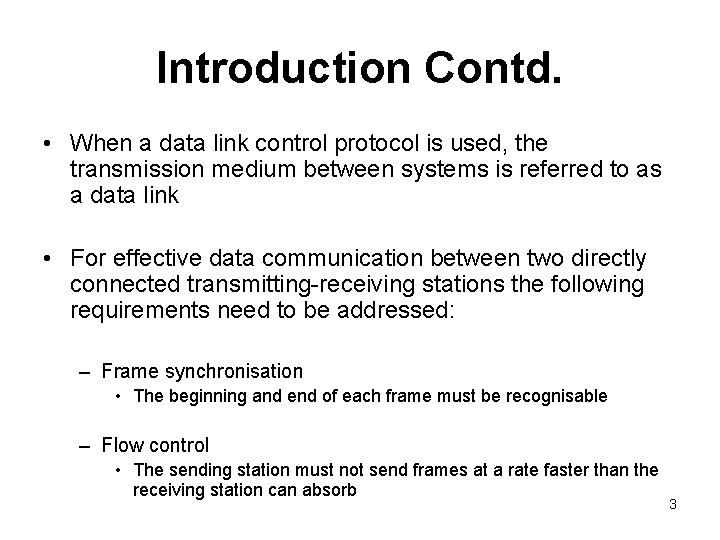 Introduction Contd.

• When a data link control protocol is used, the transmission medium between systems is referred to as a data link

• For effective data communication between two directly connected transmitting-receiving stations the following requirements need to be addressed:

– Frame synchronisation
• The beginning and end of each frame must be recognisable

– Flow control
• The sending station must not send frames at a rate faster than the receiving station can absorb

3